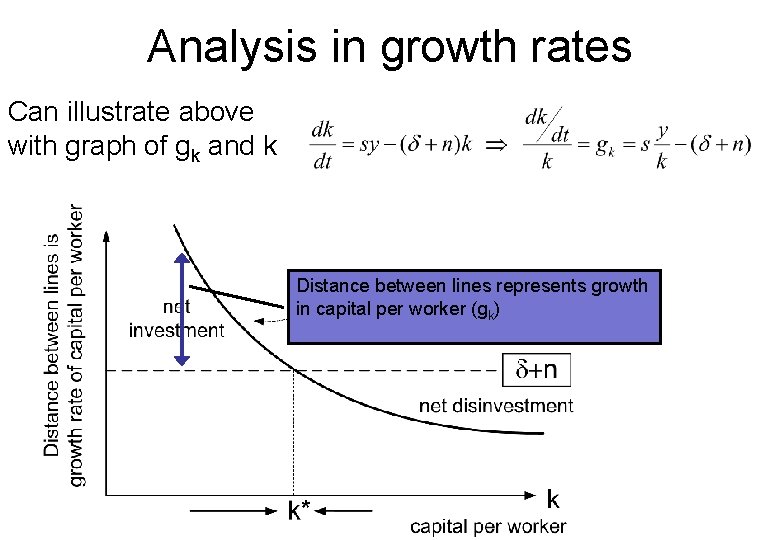 Analysis in growth rates

Can illustrate above with graph of $g_k$ and k

$\frac{dk}{dt} = sy - (\delta + n)k \Rightarrow \frac{dk/dt}{k} = g_k = s\frac{y}{k} - (\delta + n)$

Distance between lines is growth rate of capital per worker

net investment

Distance between lines represents growth in capital per worker ($g_k$)

$\delta$+n

net disinvestment

k

k*

capital per worker